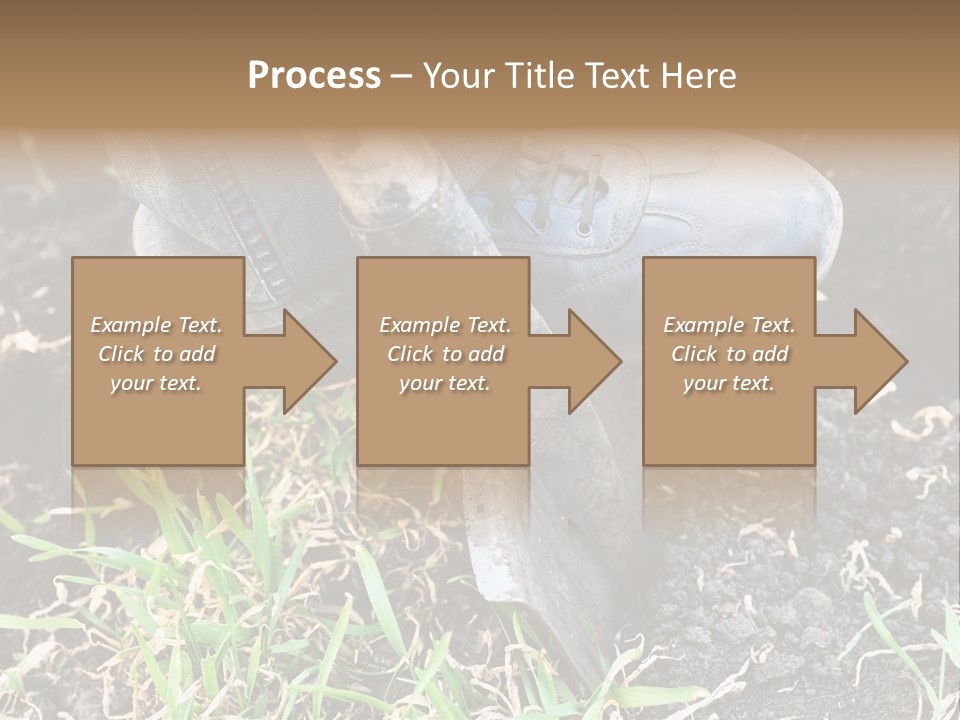 Process – Your Title Text Here

Example Text. Click to add your text.

Example Text. Click to add your text.

Example Text. Click to add your text.